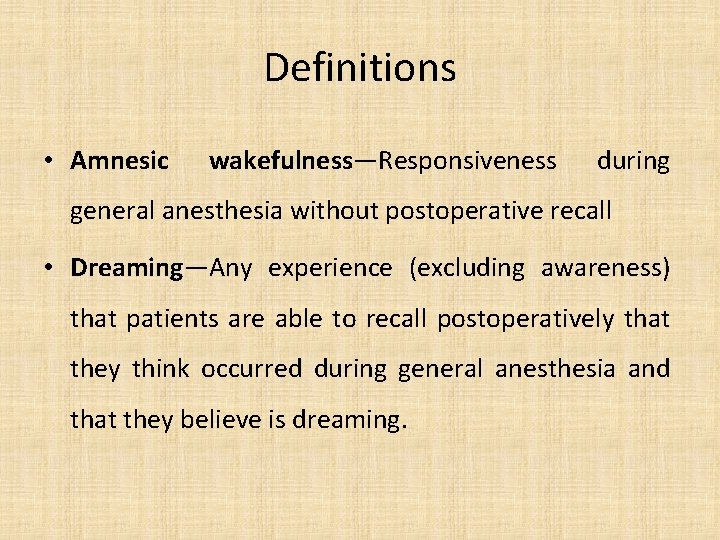 Definitions

• Amnesic wakefulness—Responsiveness during general anesthesia without postoperative recall

• Dreaming—Any experience (excluding awareness) that patients are able to recall postoperatively that they think occurred during general anesthesia and that they believe is dreaming.